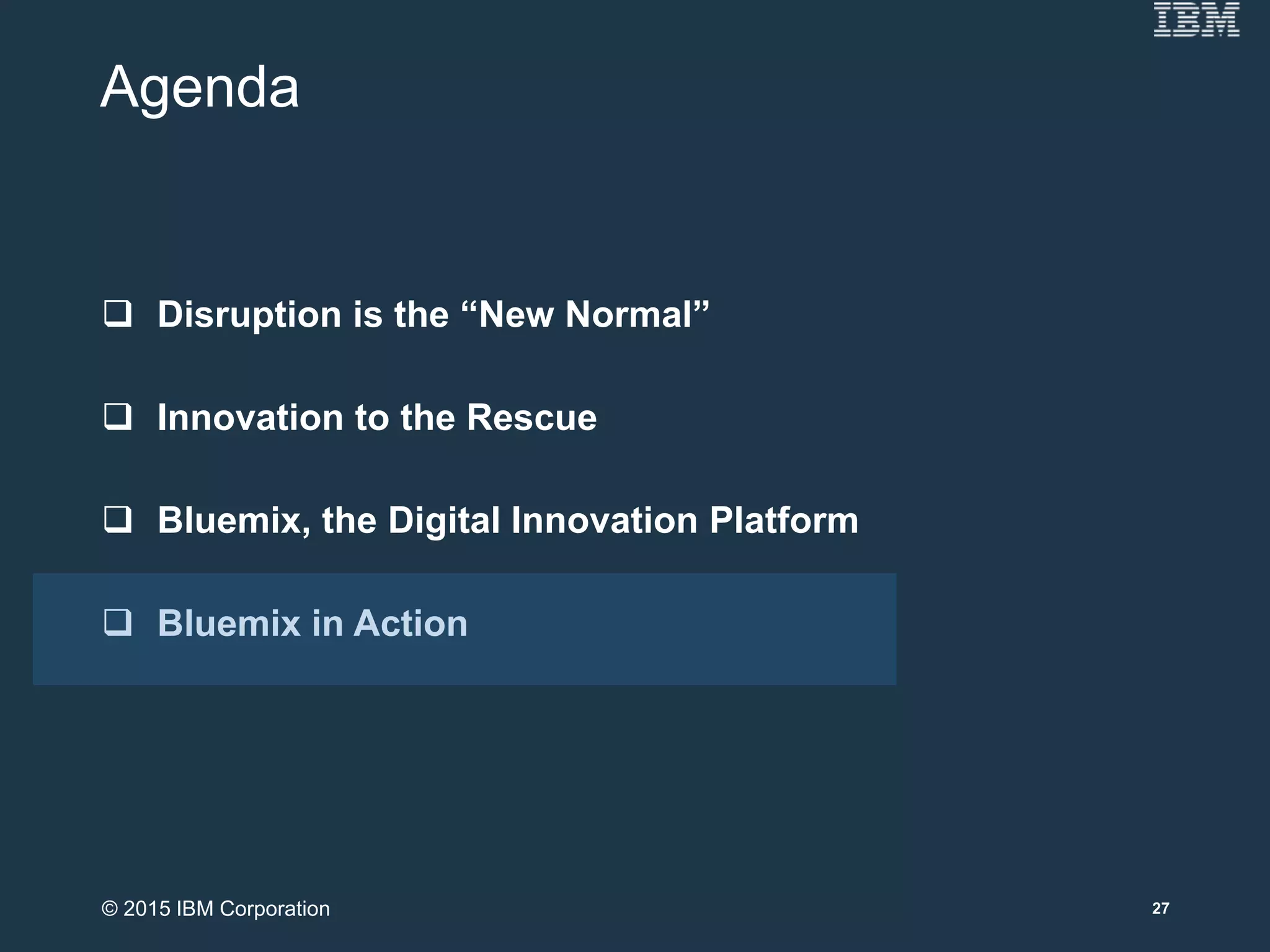 IBM

Agenda

❑ Disruption is the “New Normal”

❑ Innovation to the Rescue

❑ Bluemix, the Digital Innovation Platform

❑ Bluemix in Action

© 2015 IBM Corporation

27